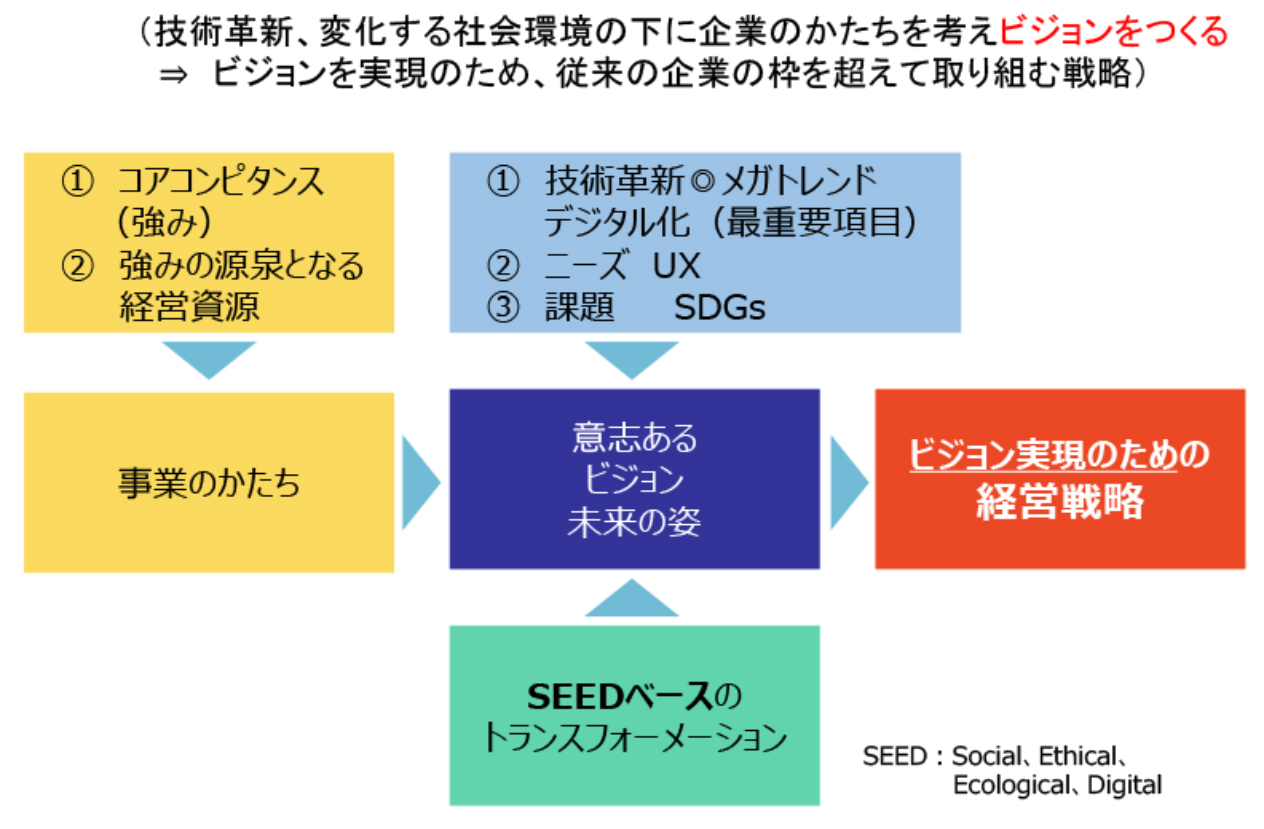 （技術革新、変化する社会環境の下に企業のかたちを考えビジョンをつくる
⇒ ビジョンを実現のため、従来の企業の枠を超えて取り組む戦略）

① コアコンピタンス（強み）
② 強みの源泉となる経営資源

① 技術革新◎メガトレンド デジタル化（最重要項目）
② ニーズ UX
③ 課題 SDGs

事業のかたち

意志ある
ビジョン
未来の姿

ビジョン実現のための
経営戦略

SEEDベースの
トランスフォーメーション

SEED：Social、Ethical、Ecological、Digital